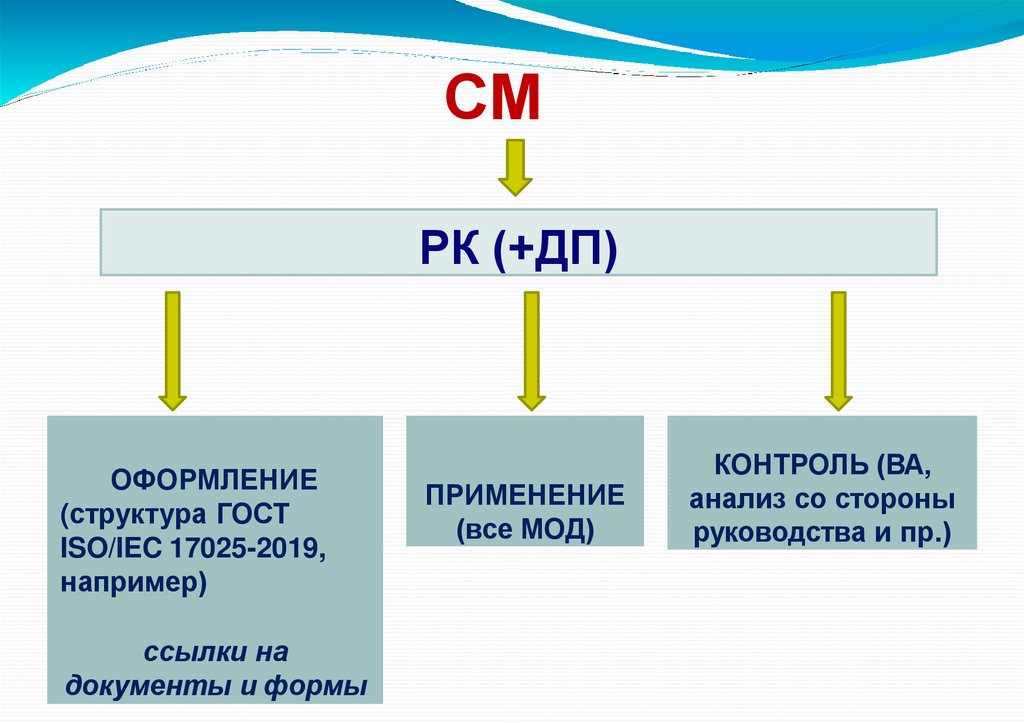 СМ

РК (+ДП)

ОФОРМЛЕНИЕ (структура ГОСТ ISO/IEC 17025-2019, например)

ссылки на документы и формы

ПРИМЕНЕНИЕ (все МОД)

КОНТРОЛЬ (ВА, анализ со стороны руководства и пр.)